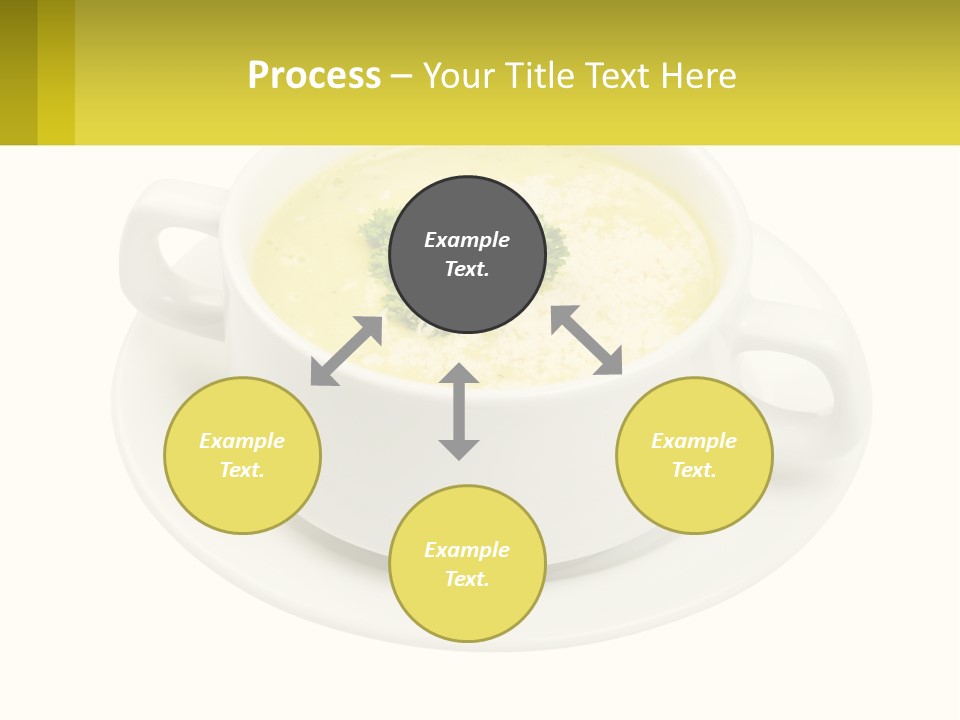 Process – Your Title Text Here

Example Text.

Example Text.

Example Text.

Example Text.